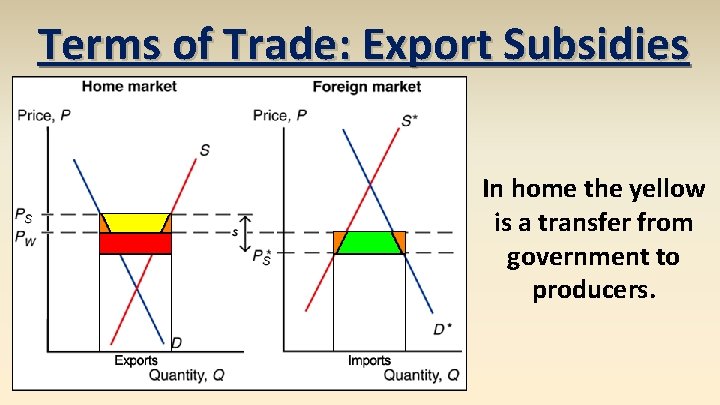 Terms of Trade: Export Subsidies

Home market

Price, $P$

$S$

$P_S$

$P_W$

$D$

Exports

Quantity, $Q$

$s$

Foreign market

Price, $P$

$S^*$

$P_S^*$

$D^*$

Imports

Quantity, $Q$

In home the yellow is a transfer from government to producers.